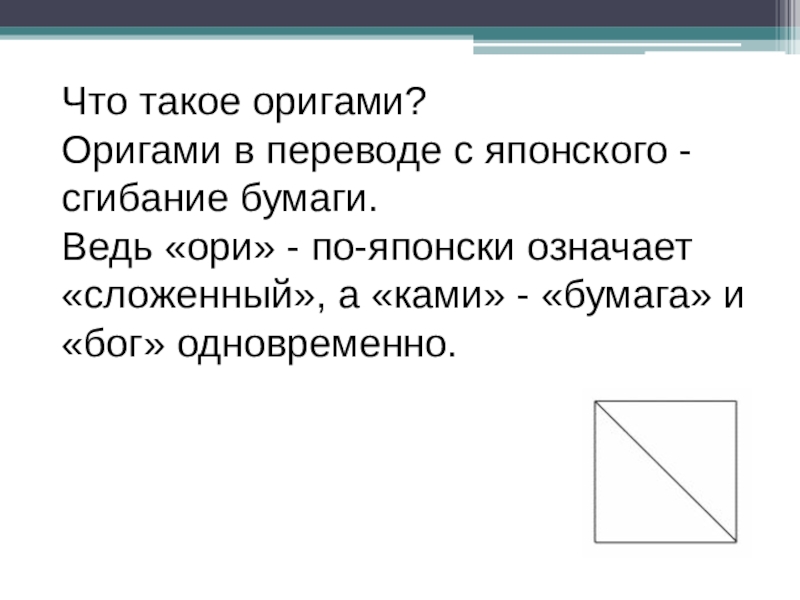 Что такое оригами?
Оригами в переводе с японского - сгибание бумаги.
Ведь «ори» - по-японски означает «сложенный», а «ками» - «бумага» и «бог» одновременно.